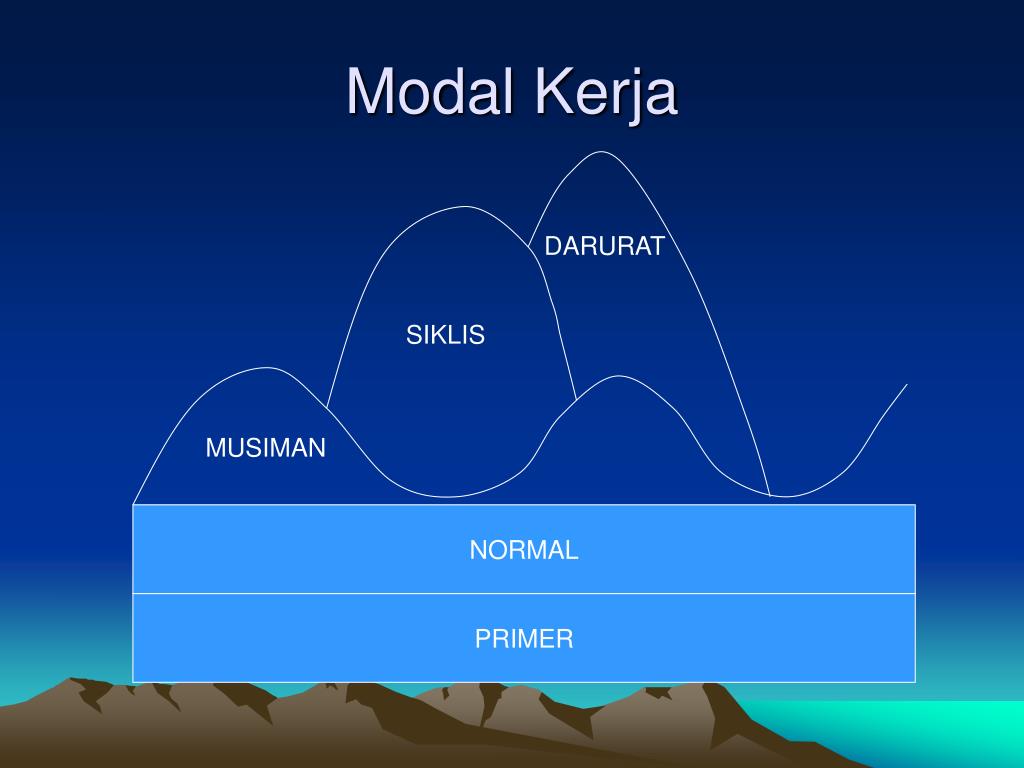 Modal Kerja

DARURAT

SIKLIS

MUSIMAN

NORMAL

PRIMER